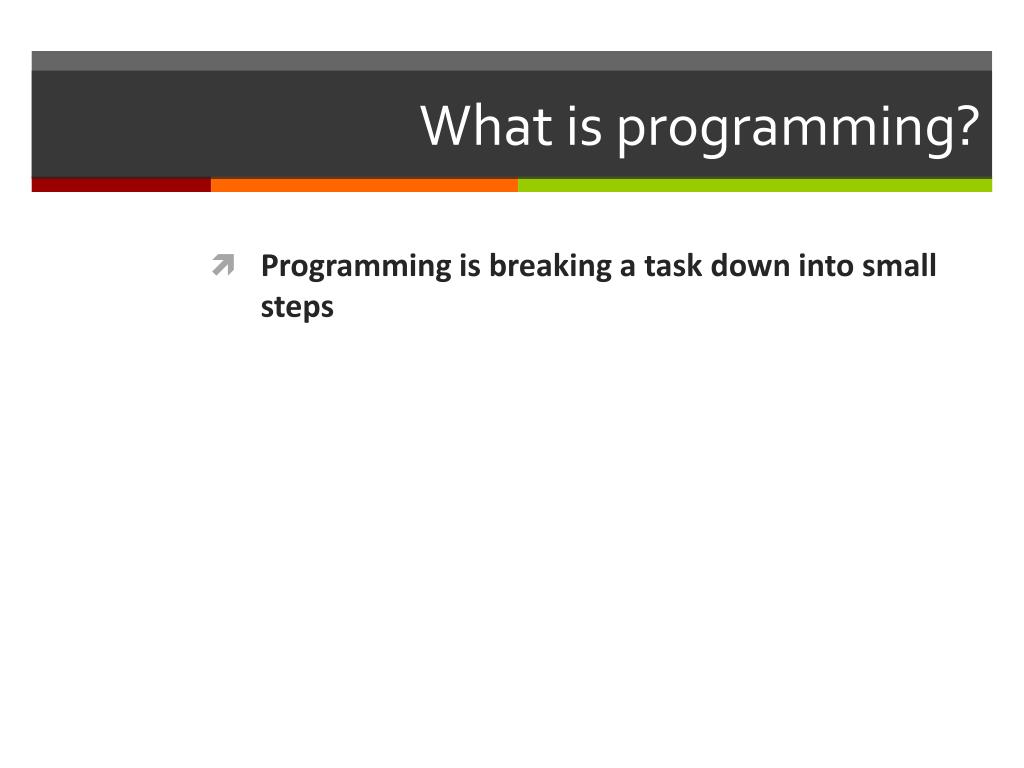 What is programming?

Programming is breaking a task down into small steps